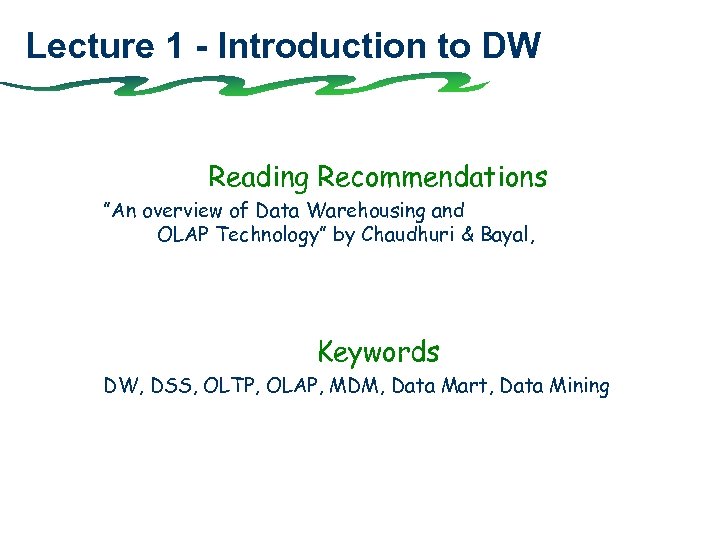 Lecture 1 - Introduction to DW

Reading Recommendations

"An overview of Data Warehousing and OLAP Technology" by Chaudhuri & Bayal,

Keywords

DW, DSS, OLTP, OLAP, MDM, Data Mart, Data Mining